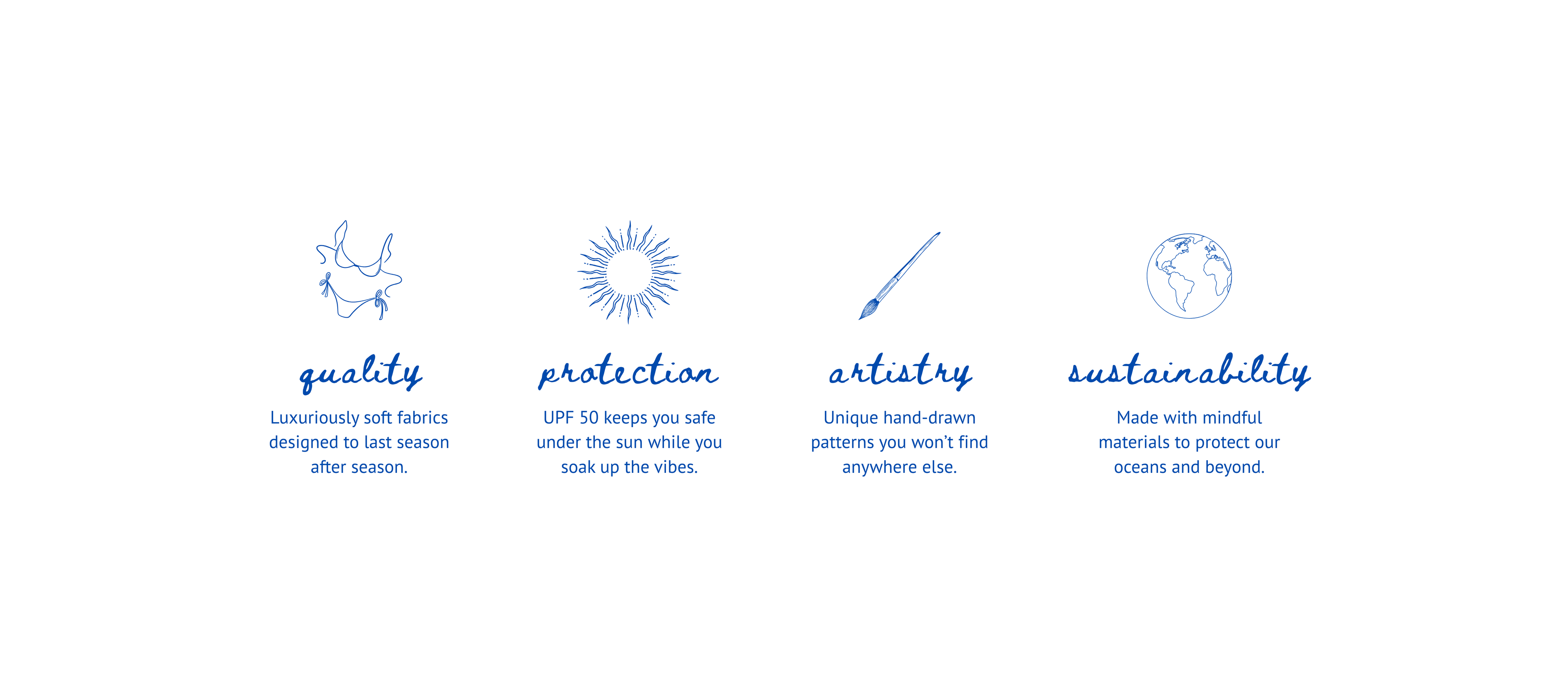 quality

Luxuriously soft fabrics designed to last season after season.

protection

UPF 50 keeps you safe under the sun while you soak up the vibes.

artistry

Unique hand-drawn patterns you won't find anywhere else.

sustainability

Made with mindful materials to protect our oceans and beyond.